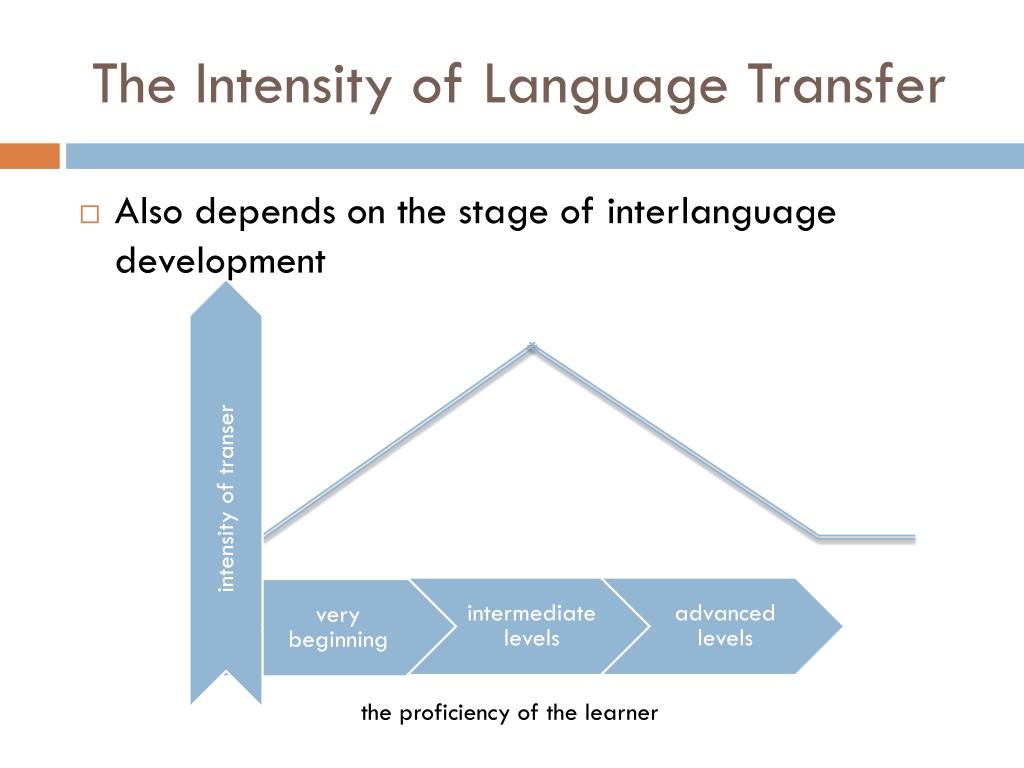 The Intensity of Language Transfer

□ Also depends on the stage of interlanguage development

intensity of transer

very beginning

intermediate levels

advanced levels

the proficiency of the learner